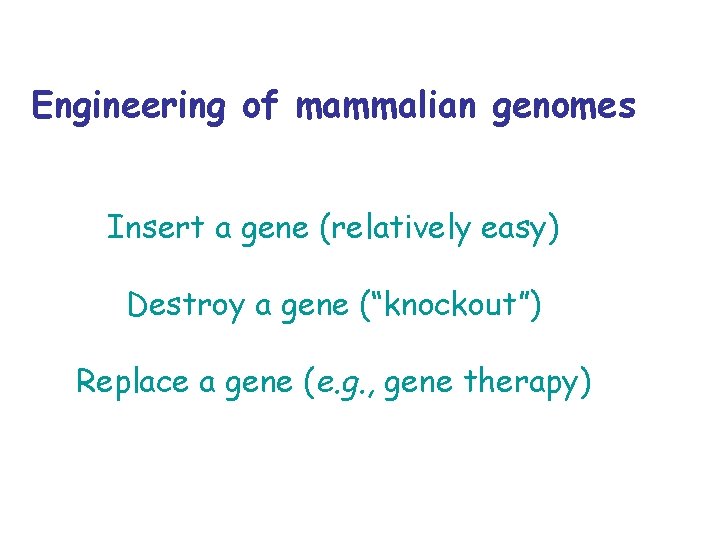 Engineering of mammalian genomes

Insert a gene (relatively easy)

Destroy a gene (“knockout”)

Replace a gene (e.g., gene therapy)